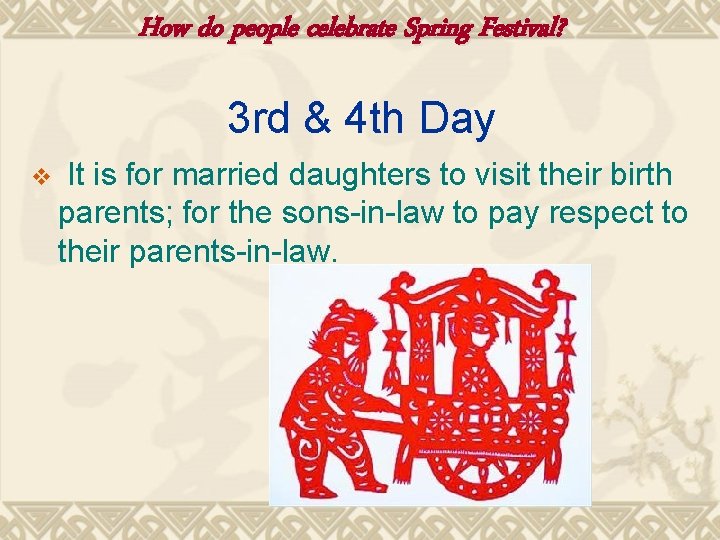 How do people celebrate Spring Festival?

3rd & 4th Day

It is for married daughters to visit their birth parents; for the sons-in-law to pay respect to their parents-in-law.